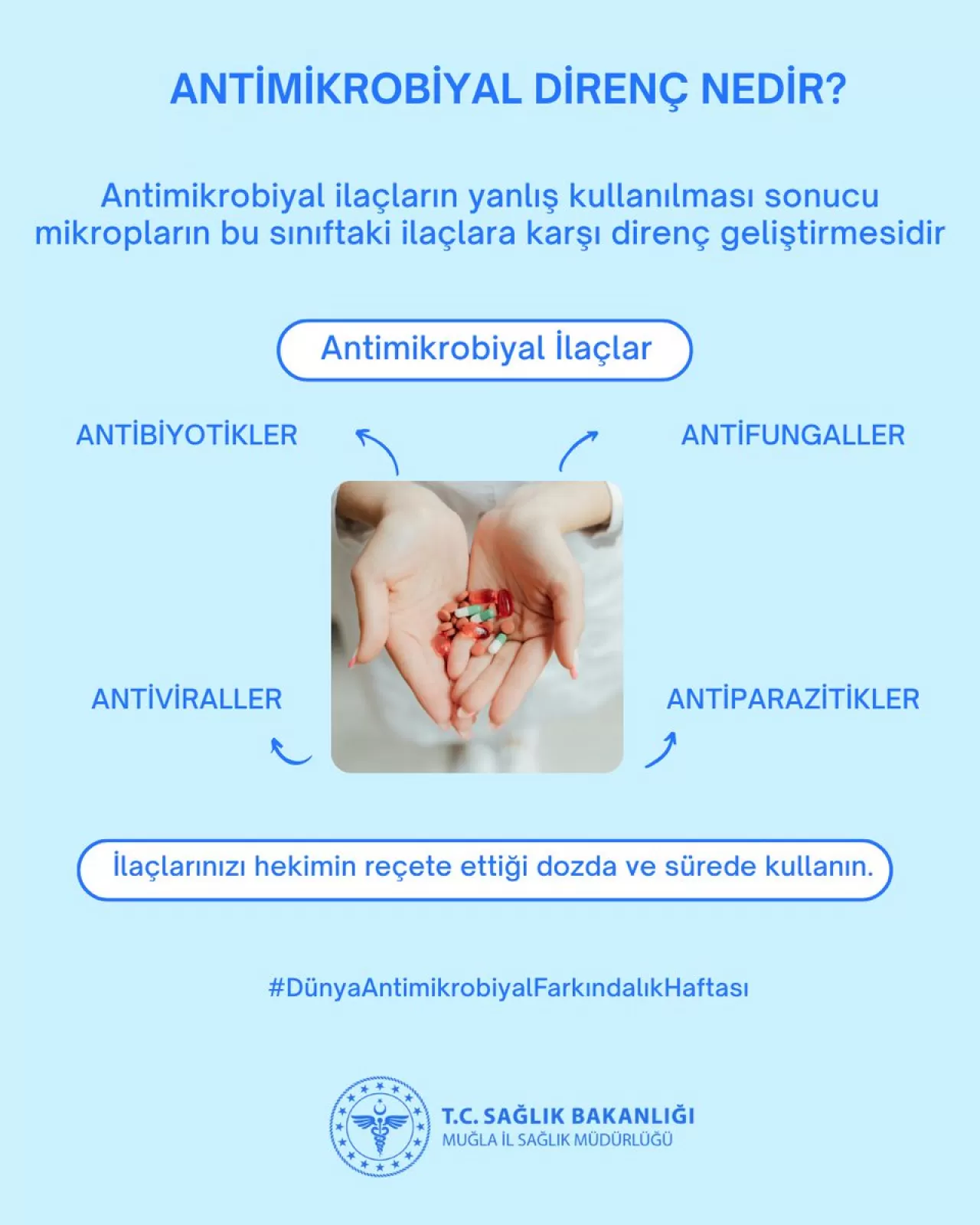 ANTİMİKROBİYAL DİRENÇ NEDİR?

Antimikrobiyal ilaçların yanlış kullanılması sonucu mikropların bu sınıftaki ilaçlara karşı direnç geliştirmesidir

Antimikrobiyal İlaçlar

ANTİBİYOTİKLER

ANTİFUNGALLER

ANTİVİRALLER

ANTİPARAZİTİKLER

İlaçlarınızı hekimin reçete ettiği dozda ve sürede kullanın.

#DünyaAntimikrobiyalFarkındalıkHaftası

T.C. SAĞLIK BAKANLIĞI
MUĞLA İL SAĞLIK MÜDÜRLÜĞÜ